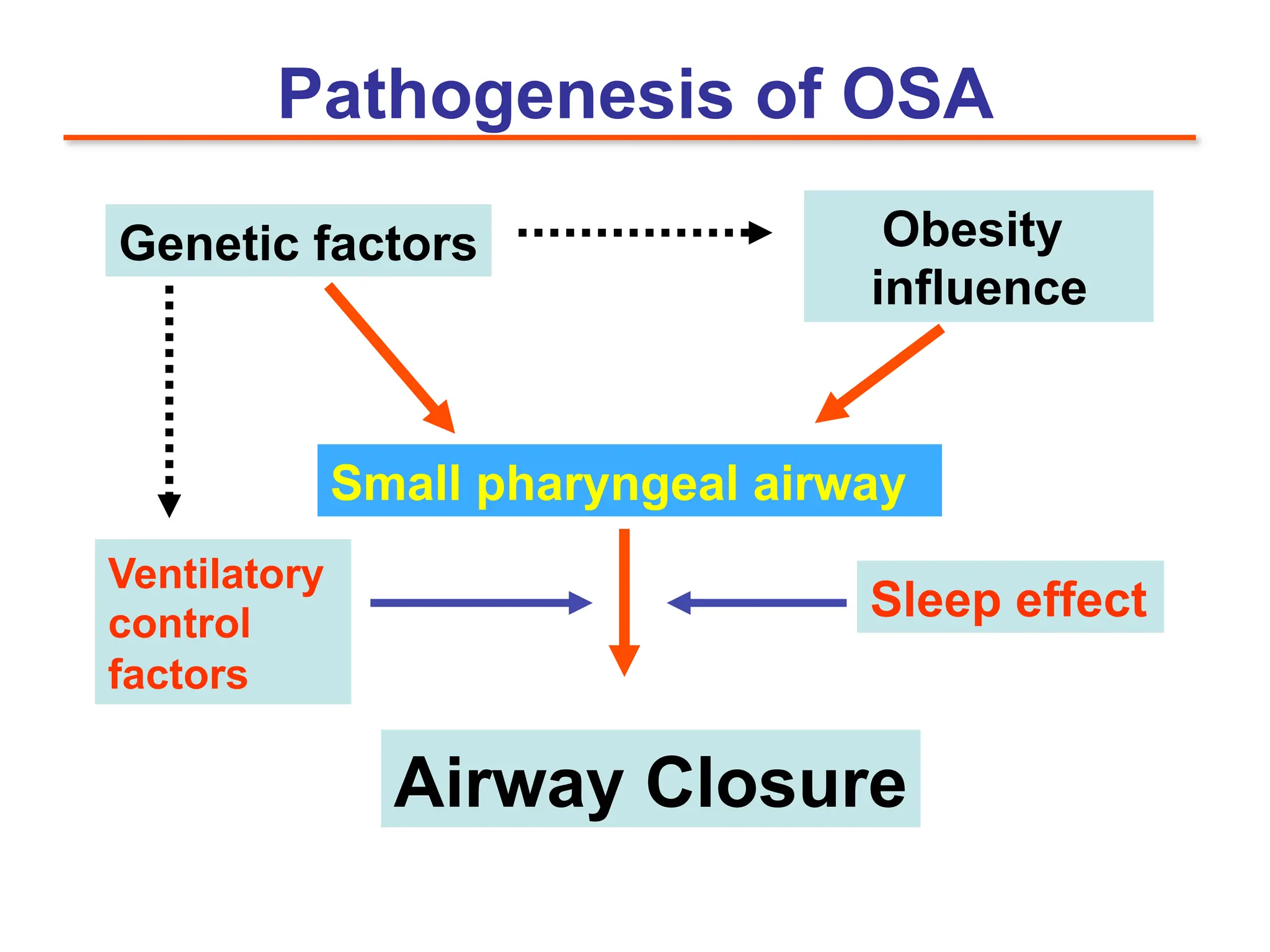 Pathogenesis of OSA

Genetic factors

Obesity influence

Small pharyngeal airway

Ventilatory control factors

Sleep effect

Airway Closure